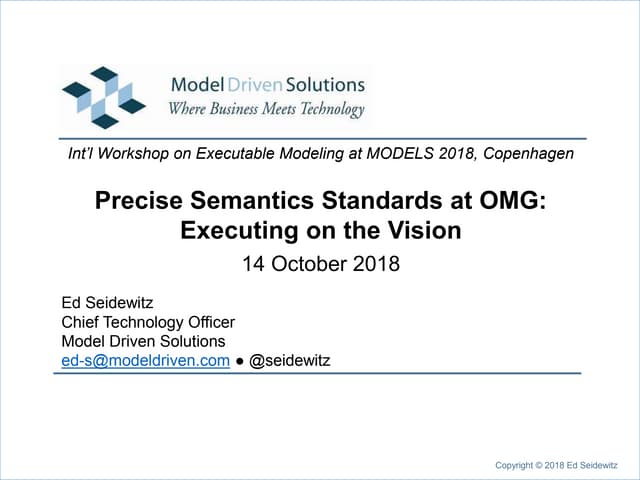 Model Driven Solutions
Where Business Meets Technology

Int'l Workshop on Executable Modeling at MODELS 2018, Copenhagen

Precise Semantics Standards at OMG: Executing on the Vision

14 October 2018

Ed Seidewitz
Chief Technology Officer
Model Driven Solutions
ed-s@modeldriven.com ● @seidewitz

Copyright © 2018 Ed Seidewitz